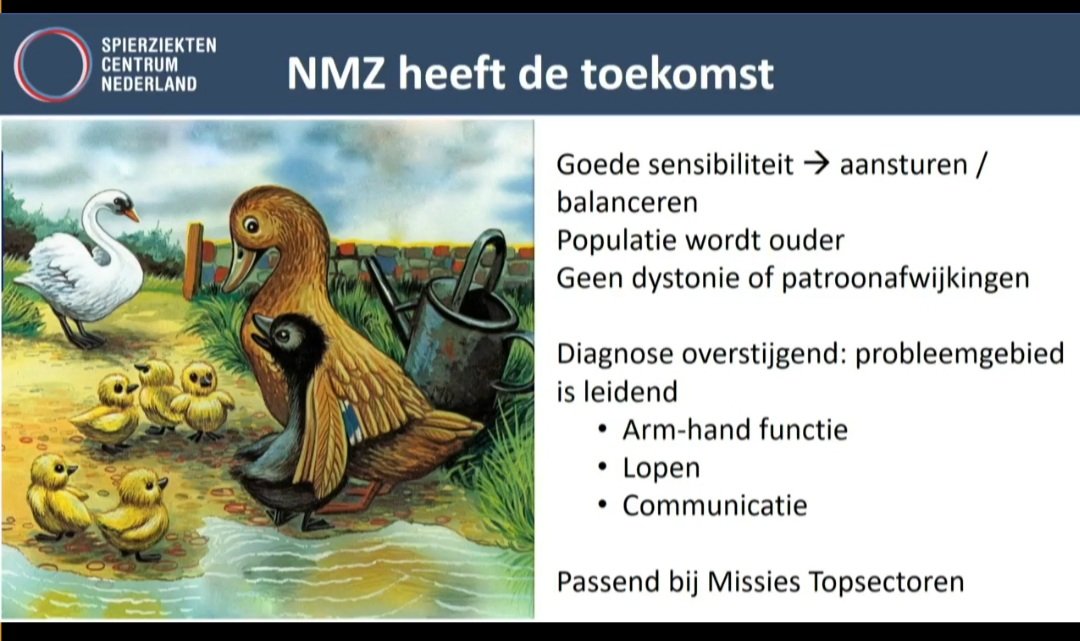 SPIERZIEKTEN CENTRUM NEDERLAND

NMZ heeft de toekomst

Goede sensibiliteit → aansturen / balanceren
Populatie wordt ouder
Geen dystonie of patroonafwijkingen

Diagnose overstijgend: probleemgebied is leidend
• Arm-hand functie
• Lopen
• Communicatie

Passend bij Missies Topsectoren